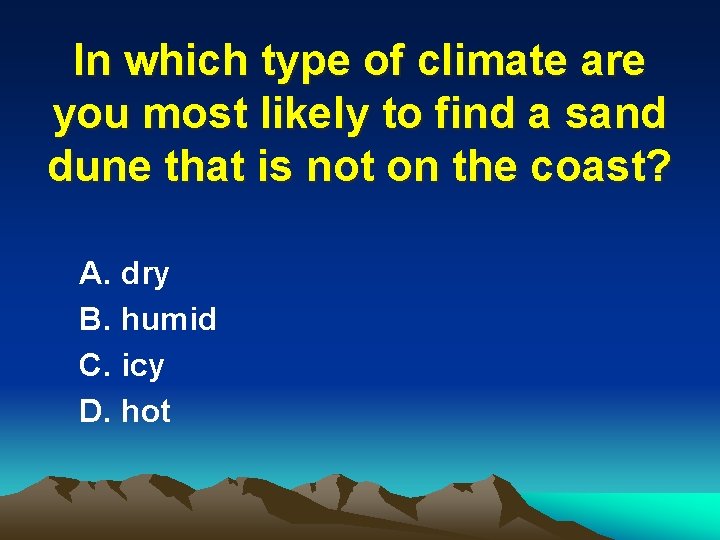 In which type of climate are you most likely to find a sand dune that is not on the coast?

A. dry
B. humid
C. icy
D. hot